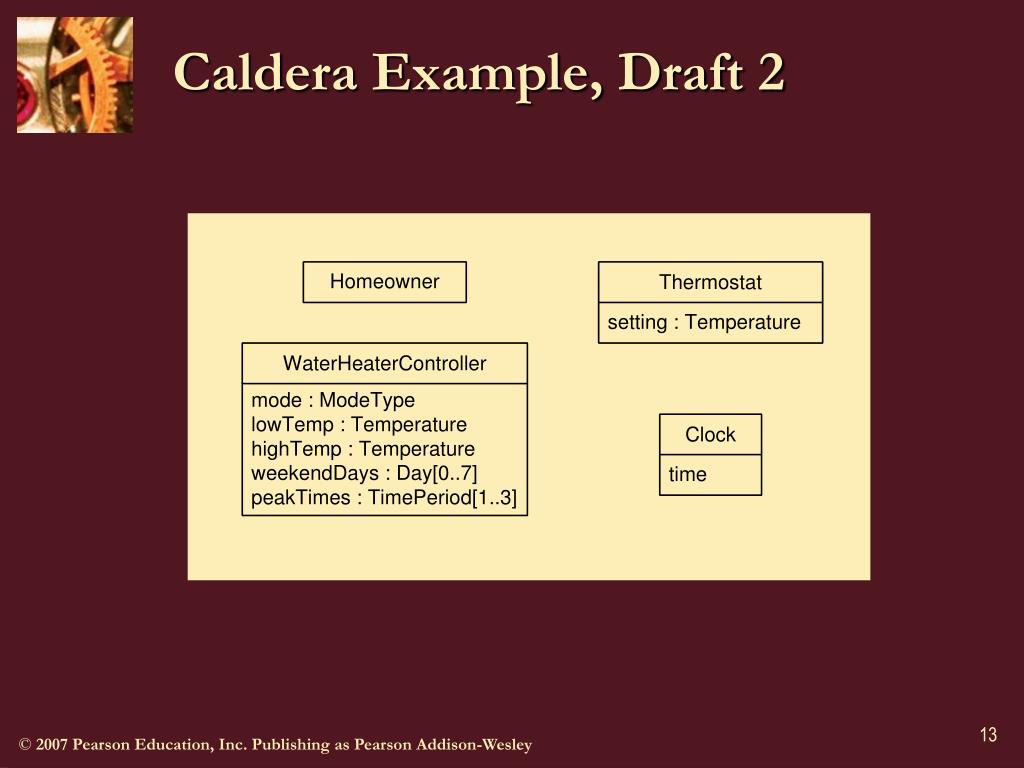 Caldera Example, Draft 2

Homeowner

Thermostat

setting : Temperature

WaterHeaterController

mode : ModeType
lowTemp : Temperature
highTemp : Temperature
weekendDays : Day[0..7]
peakTimes : TimePeriod[1..3]

Clock

time

© 2007 Pearson Education, Inc. Publishing as Pearson Addison-Wesley

13